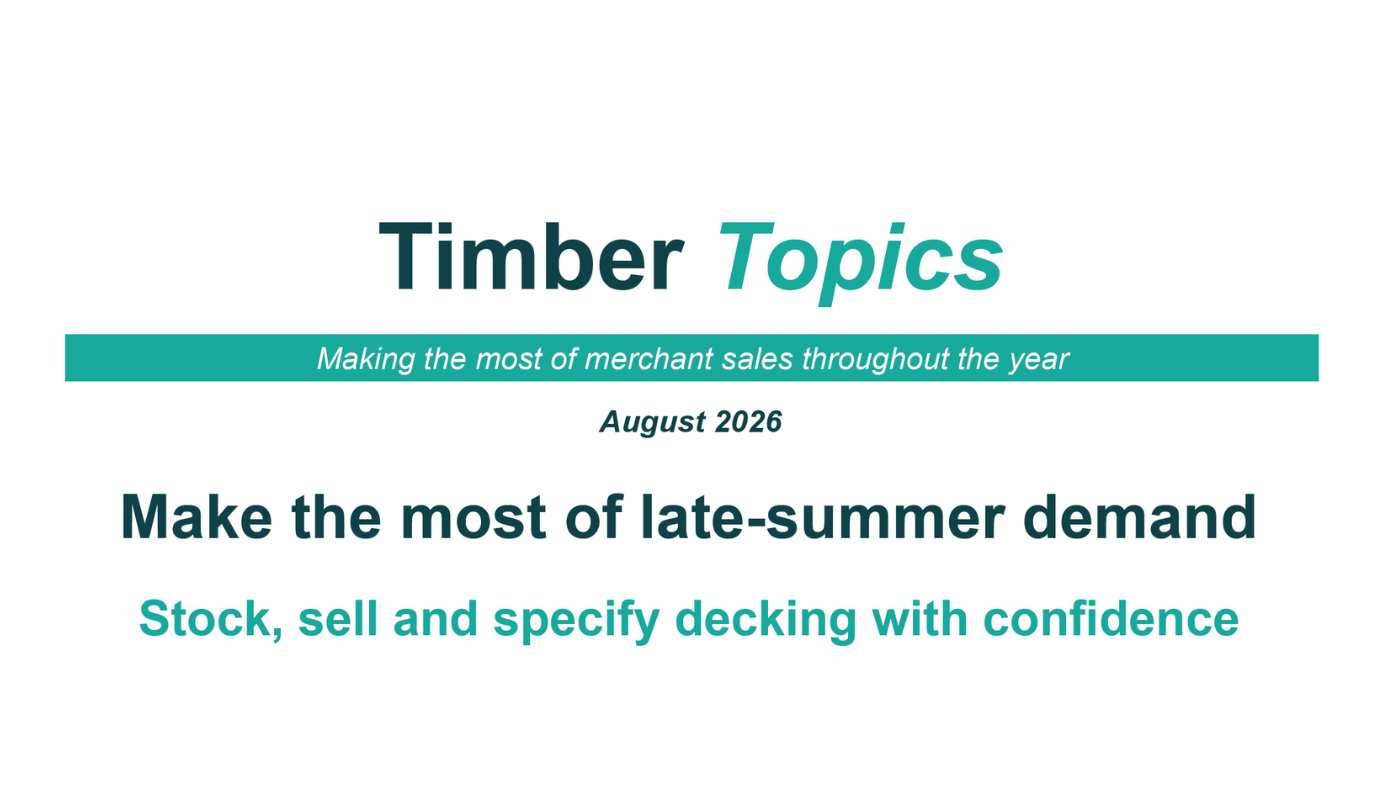 Timber Topics

Making the most of merchant sales throughout the year

August 2026

Make the most of late-summer demand

Stock, sell and specify decking with confidence